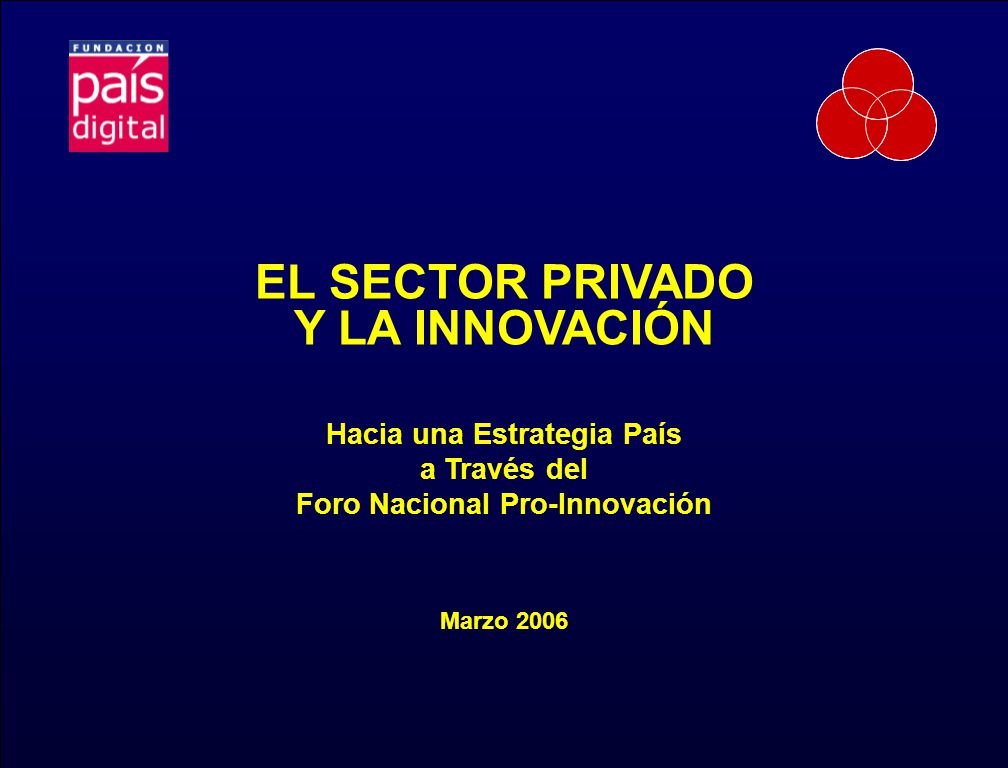 FUNDACION
país
digital

EL SECTOR PRIVADO
Y LA INNOVACIÓN

Hacia una Estrategia País
a Través del
Foro Nacional Pro-Innovación

Marzo 2006